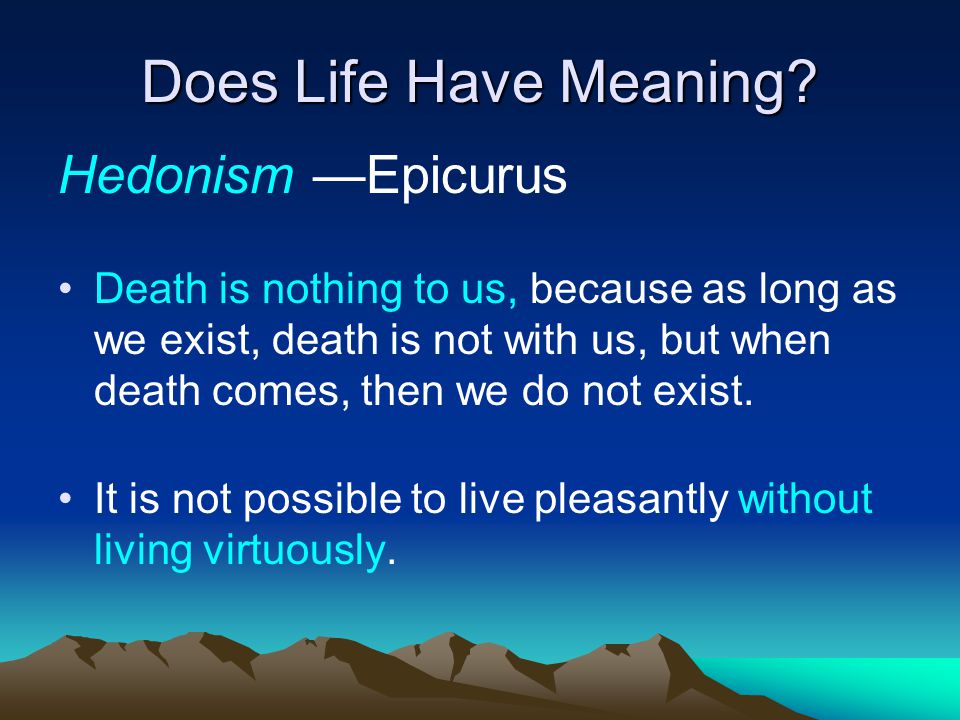 Does Life Have Meaning?

Hedonism —Epicurus

• Death is nothing to us, because as long as we exist, death is not with us, but when death comes, then we do not exist.

• It is not possible to live pleasantly without living virtuously.